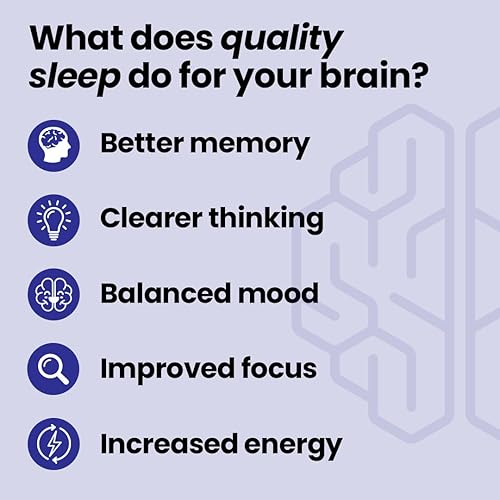 What does quality sleep do for your brain?

Better memory

Clearer thinking

Balanced mood

Improved focus

Increased energy